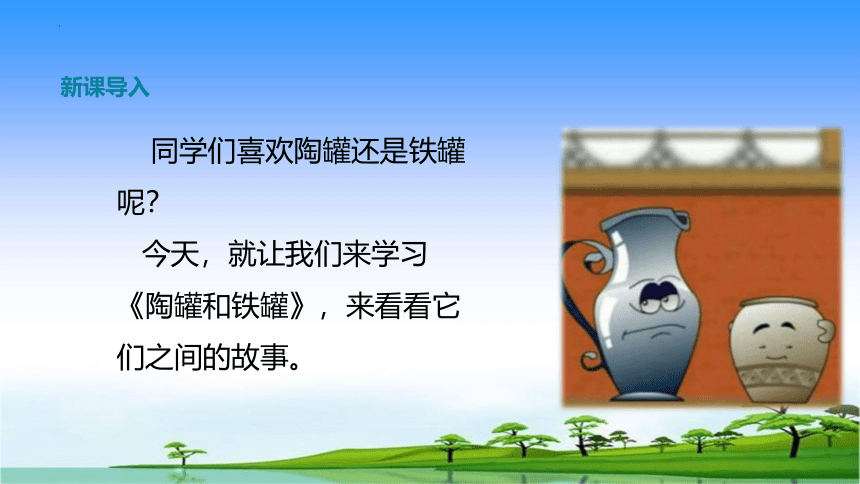 新课导入

同学们喜欢陶罐还是铁罐呢？

今天，就让我们来学习《陶罐和铁罐》，来看看它们之间的故事。